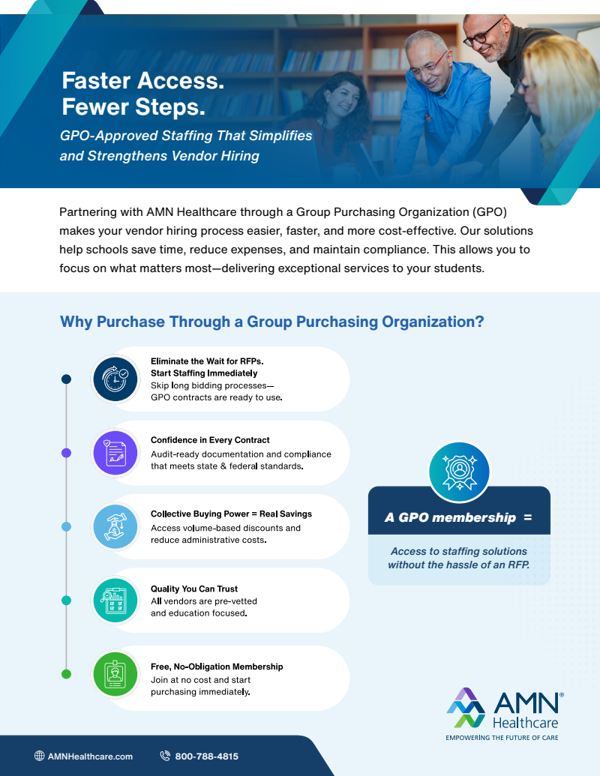 Faster Access.
Fewer Steps.

GPO-Approved Staffing That Simplifies and Strengthens Vendor Hiring

Partnering with AMN Healthcare through a Group Purchasing Organization (GPO) makes your vendor hiring process easier, faster, and more cost-effective. Our solutions help schools save time, reduce expenses, and maintain compliance. This allows you to focus on what matters most—delivering exceptional services to your students.

Why Purchase Through a Group Purchasing Organization?

Eliminate the Wait for RFPs. Start Staffing Immediately
Skip long bidding processes—GPO contracts are ready to use.

Confidence in Every Contract
Audit-ready documentation and compliance that meets state & federal standards.

Collective Buying Power = Real Savings
Access volume-based discounts and reduce administrative costs.

Quality You Can Trust
All vendors are pre-vetted and education focused.

Free, No-Obligation Membership
Join at no cost and start purchasing immediately.

A GPO membership =

Access to staffing solutions without the hassle of an RFP.

AMN® Healthcare
EMPOWERING THE FUTURE OF CARE

AMNHealthcare.com 800-788-4815